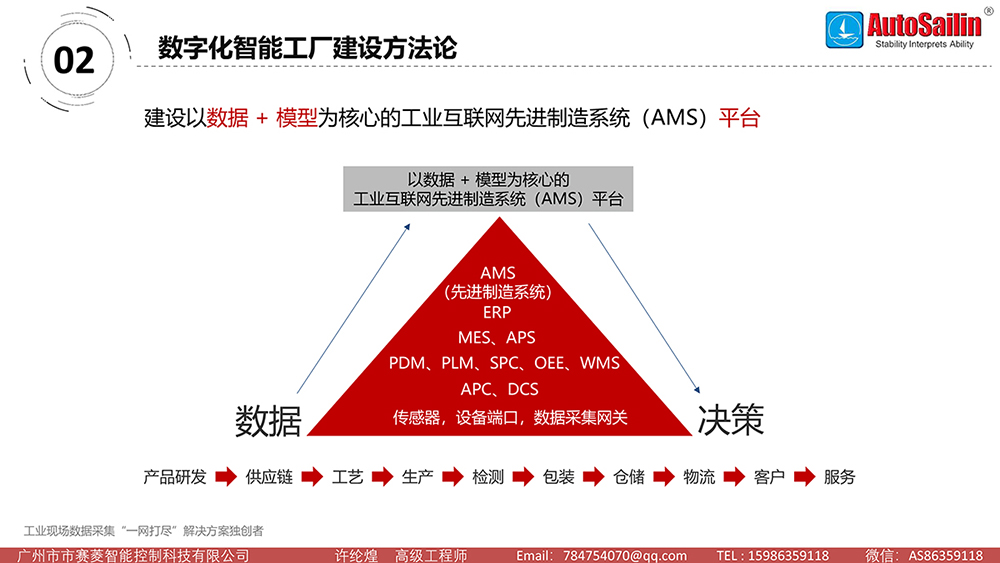 02 数字化智能工厂建设方法论

AutoSailin®
Stability Interprets Ability

建设以数据 + 模型为核心的工业互联网先进制造系统（AMS）平台

以数据 + 模型为核心的
工业互联网先进制造系统（AMS）平台

AMS
(先进制造系统)
ERP
MES、APS
PDM、PLM、SPC、OEE、WMS
APC、DCS
传感器，设备端口，数据采集网关

数据

决策

产品研发 供应链 工艺 生产 检测 包装 仓储 物流 客户 服务

工业现场数据采集“一网打尽”解决方案独创者

广州市市赛菱智能控制科技有限公司 许纶煌 高级工程师 Email：784754070@qq.com TEL：15986359118 微信：AS86359118